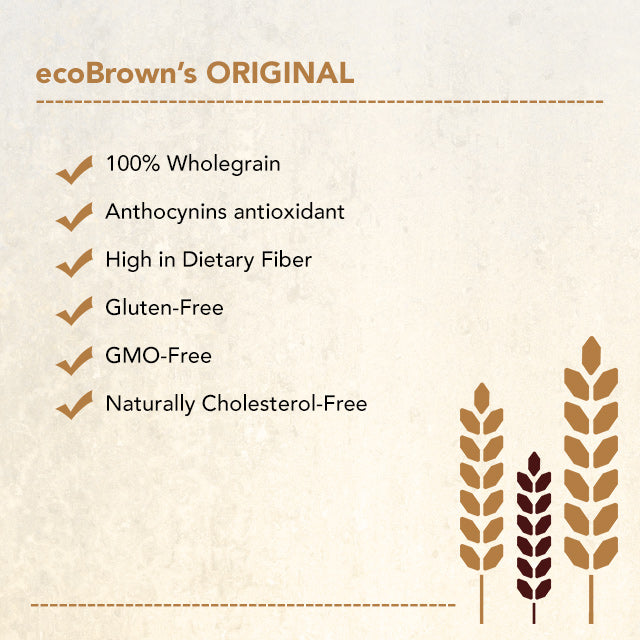 ecoBrown's ORIGINAL

100% Wholegrain

Anthocynins antioxidant

High in Dietary Fiber

Gluten-Free

GMO-Free

Naturally Cholesterol-Free